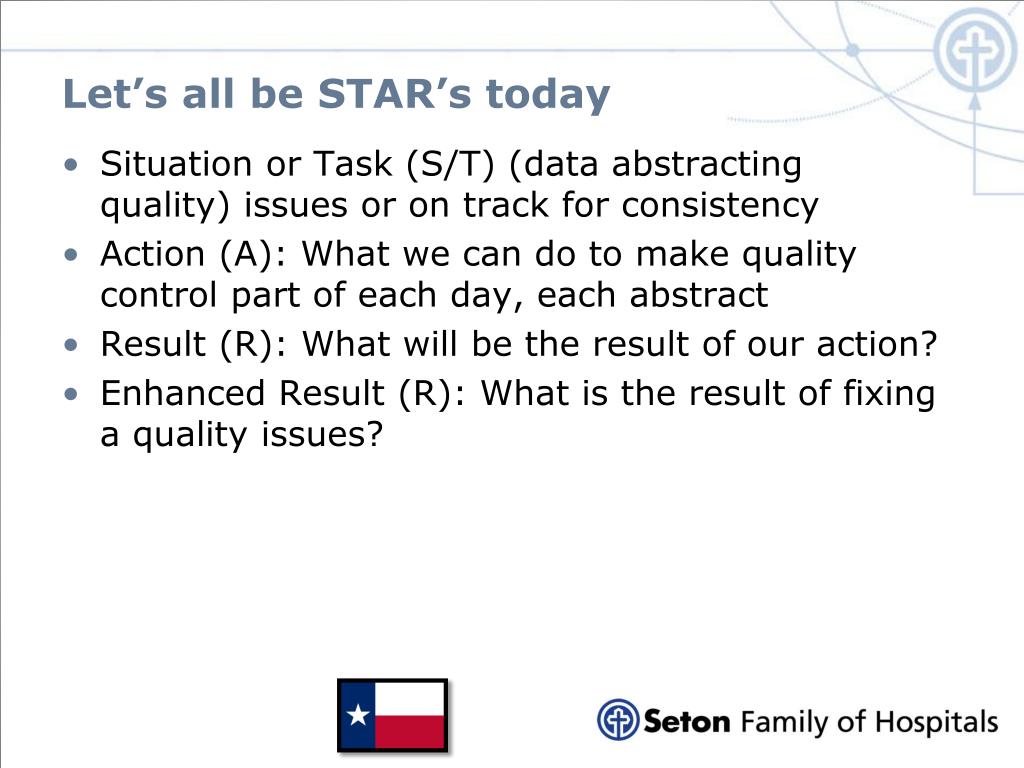 Let’s all be STAR’s today

• Situation or Task (S/T) (data abstracting quality) issues or on track for consistency
• Action (A): What we can do to make quality control part of each day, each abstract
• Result (R): What will be the result of our action?
• Enhanced Result (R): What is the result of fixing a quality issues?

Seton Family of Hospitals